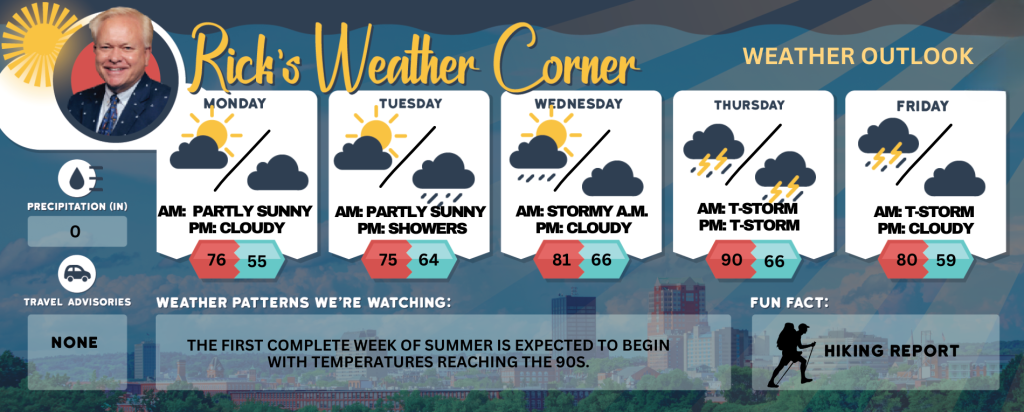 Rick's Weather Corner

WEATHER OUTLOOK

MONDAY
AM: PARTLY SUNNY
PM: CLOUDY
76 55

TUESDAY
AM: PARTLY SUNNY
PM: SHOWERS
75 64

WEDNESDAY
AM: STORMY A.M.
PM: CLOUDY
81 66

THURSDAY
AM: T-STORM
PM: T-STORM
90 66

FRIDAY
AM: T-STORM
PM: CLOUDY
80 59

PRECIPITATION (IN)
0

TRAVEL ADVISORIES
NONE

WEATHER PATTERNS WE'RE WATCHING:
THE FIRST COMPLETE WEEK OF SUMMER IS EXPECTED TO BEGIN WITH TEMPERATURES REACHING THE 90S.

FUN FACT:
HIKING REPORT